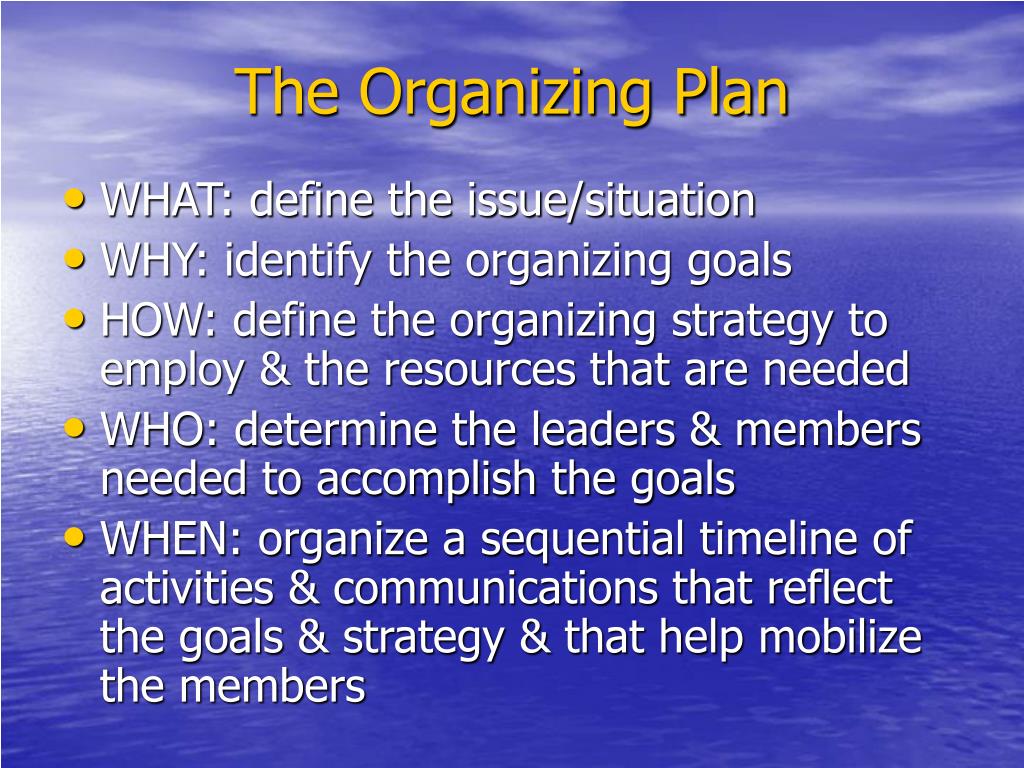 The Organizing Plan

• WHAT: define the issue/situation
• WHY: identify the organizing goals
• HOW: define the organizing strategy to employ & the resources that are needed
• WHO: determine the leaders & members needed to accomplish the goals
• WHEN: organize a sequential timeline of activities & communications that reflect the goals & strategy & that help mobilize the members